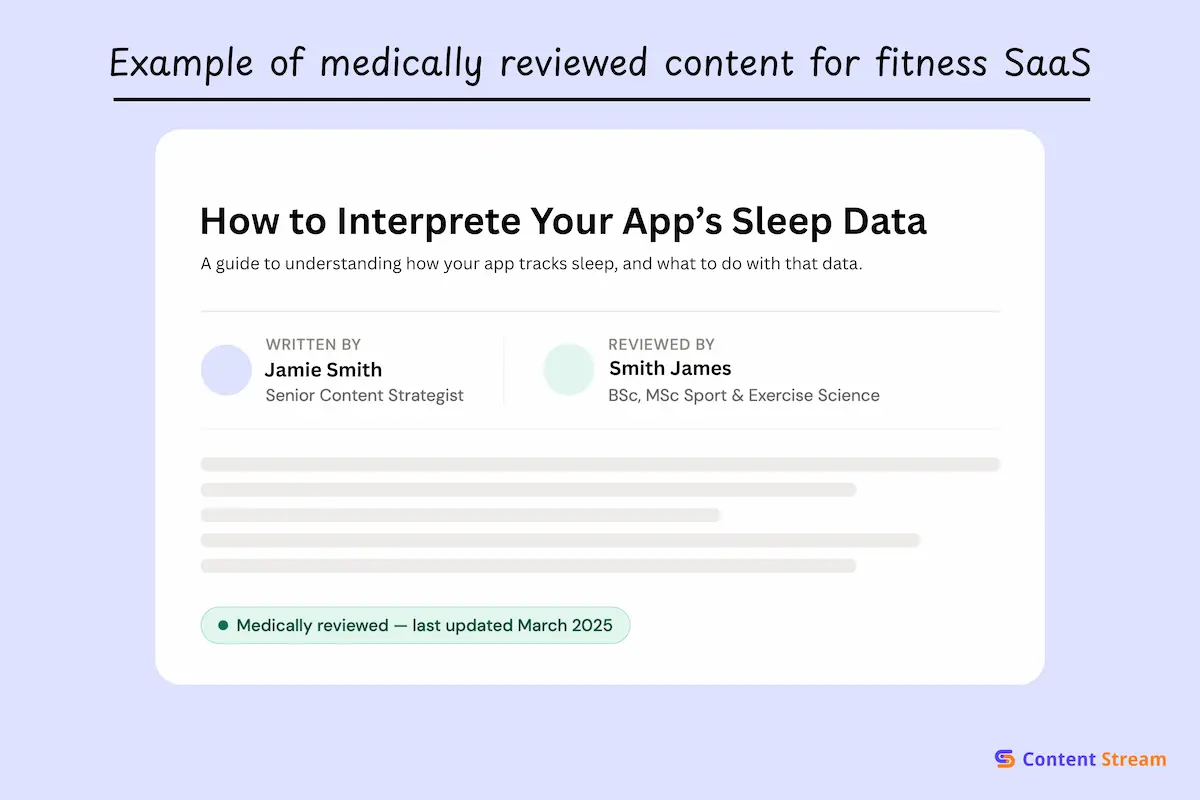 Example of medically reviewed content for fitness SaaS

How to Interprete Your App's Sleep Data

A guide to understanding how your app tracks sleep, and what to do with that data.

WRITTEN BY
Jamie Smith
Senior Content Strategist

REVIEWED BY
Smith James
BSc, MSc Sport & Exercise Science

Medically reviewed — last updated March 2025

Content Stream